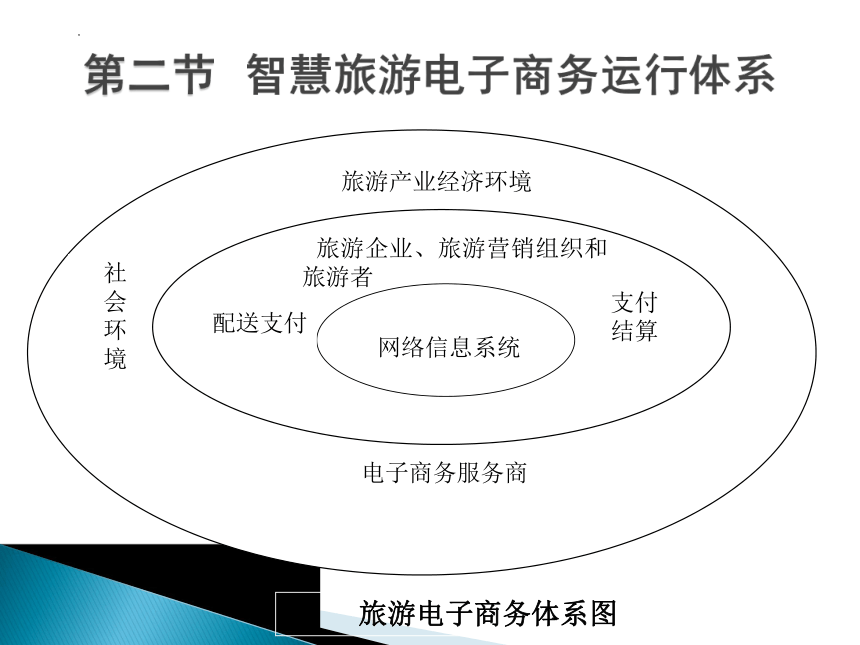 第二节 智慧旅游电子商务运行体系

旅游产业经济环境

旅游企业、旅游营销组织和旅游者

社会环境

配送支付

网络信息系统

支付结算

电子商务服务商

旅游电子商务体系图